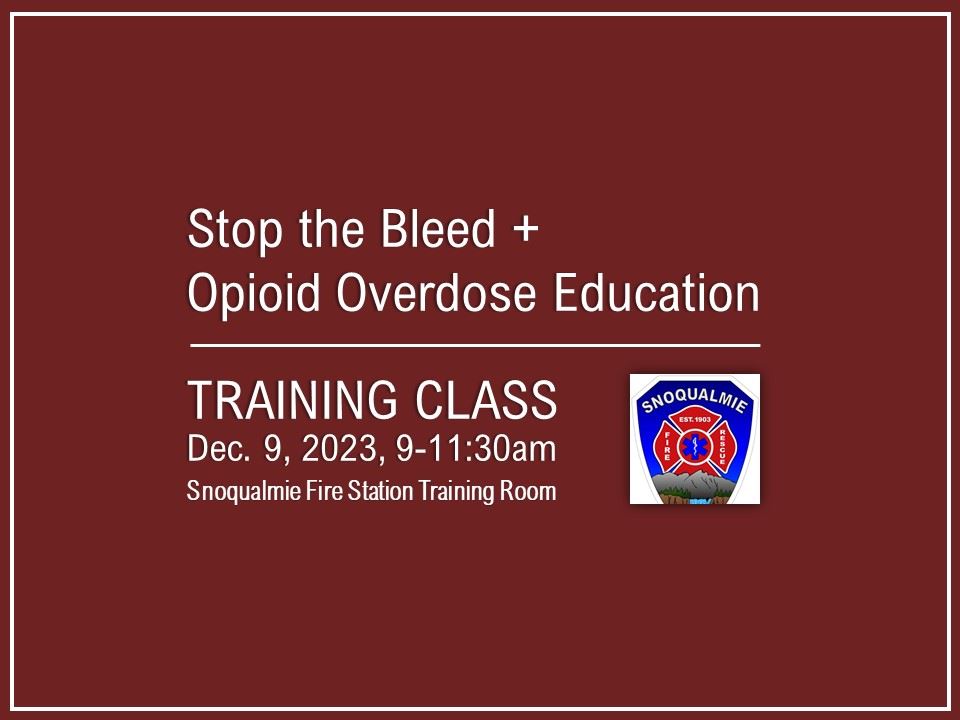 Stop the Bleed +
Opioid Overdose Education

TRAINING CLASS
Dec. 9, 2023, 9-11:30am
Snoqualmie Fire Station Training Room

SNOQUALMIE
EST. 1903
FIRE
RESCUE